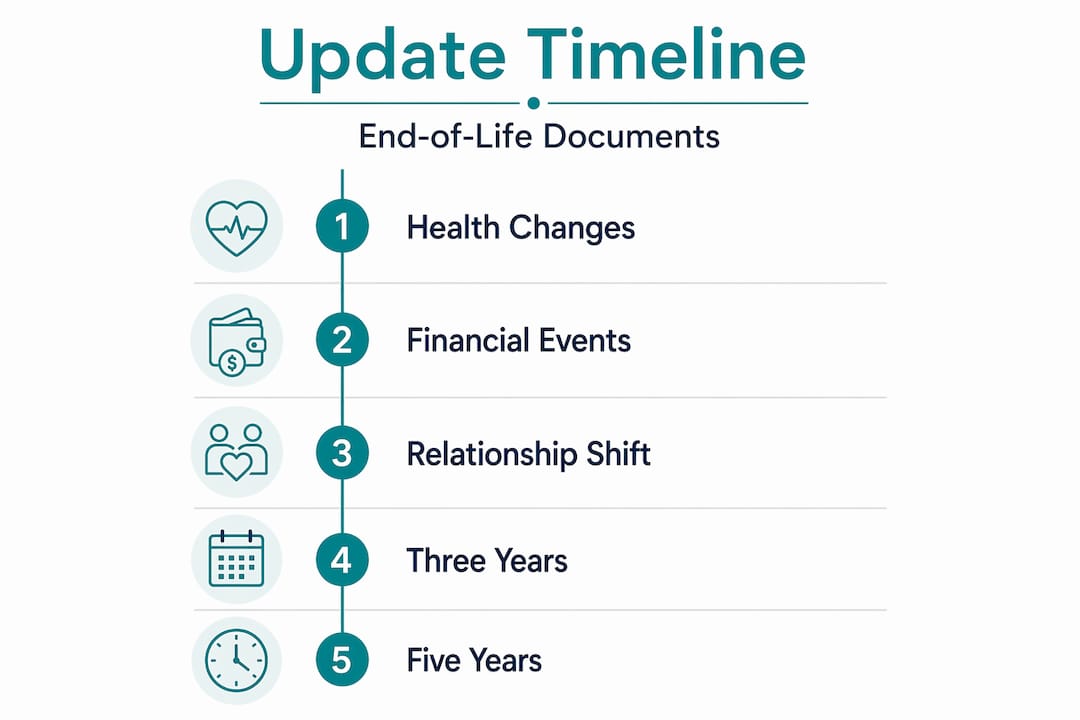 Update Timeline

End-of-Life Documents

1 Health Changes

2 Financial Events

3 Relationship Shift

4 Three Years

5 Five Years